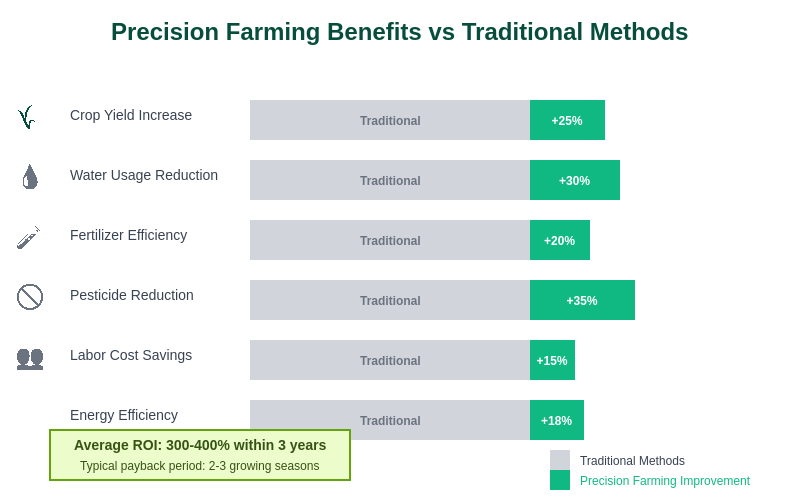 Precision Farming Benefits vs Traditional Methods

Crop Yield Increase
Traditional
+25%

Water Usage Reduction
Traditional
+30%

Fertilizer Efficiency
Traditional
+20%

Pesticide Reduction
Traditional
+35%

Labor Cost Savings
Traditional
+15%

Energy Efficiency
Traditional
+18%

Average ROI: 300-400% within 3 years
Typical payback period: 2-3 growing seasons

Traditional Methods
Precision Farming Improvement